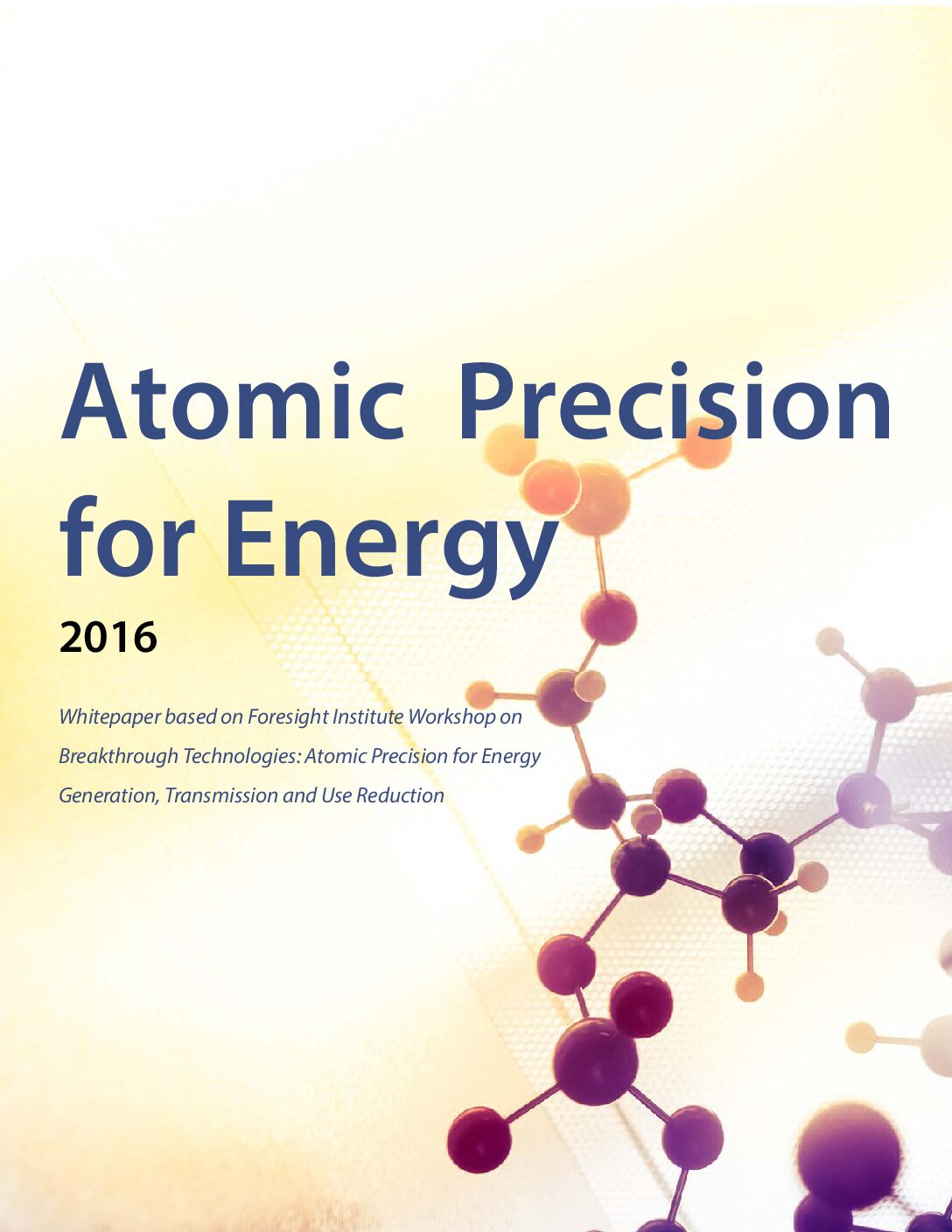 Atomic Precision for Energy

2016

Whitepaper based on Foresight Institute Workshop on Breakthrough Technologies: Atomic Precision for Energy Generation, Transmission and Use Reduction